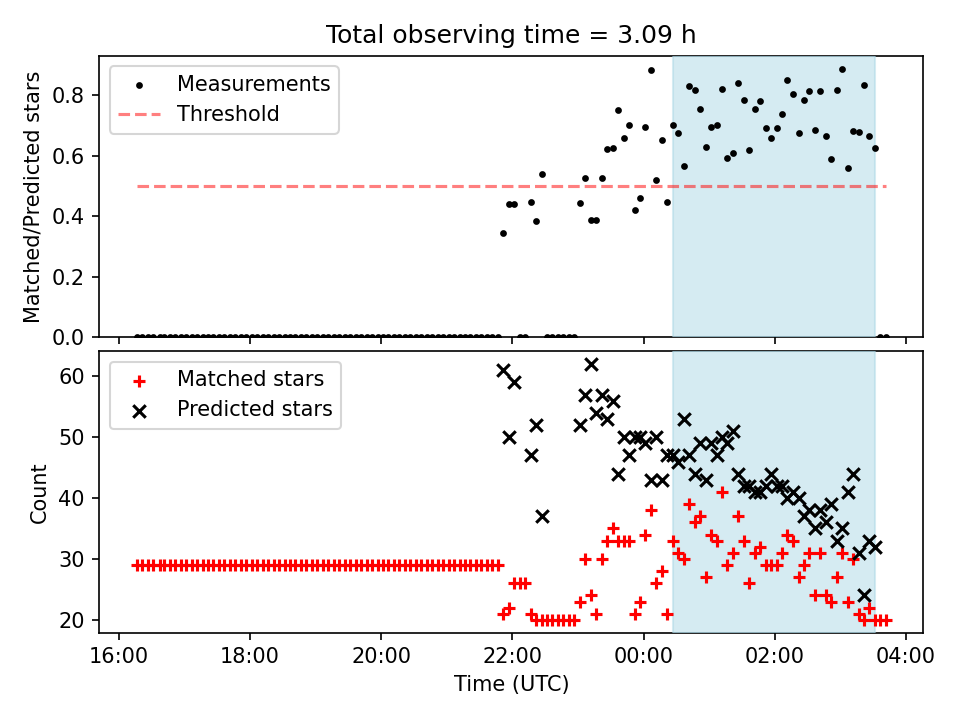 Total observing time = 3.09 h

Measurements
Threshold

Matched/Predicted stars

0.8
0.6
0.4
0.2
0.0

Matched stars
Predicted stars

Count

60
50
40
30
20

16:00
18:00
20:00
22:00
00:00
02:00
04:00

Time (UTC)